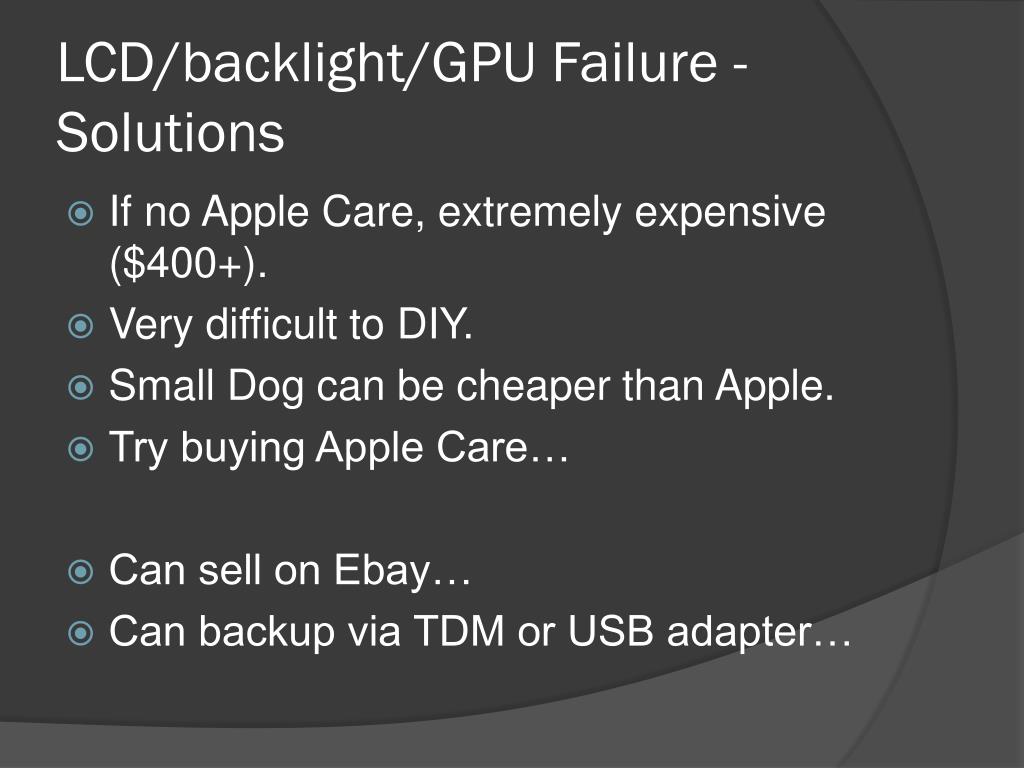 LCD/backlight/GPU Failure - Solutions

If no Apple Care, extremely expensive (\$400+).

Very difficult to DIY.

Small Dog can be cheaper than Apple.

Try buying Apple Care…

Can sell on Ebay…

Can backup via TDM or USB adapter…